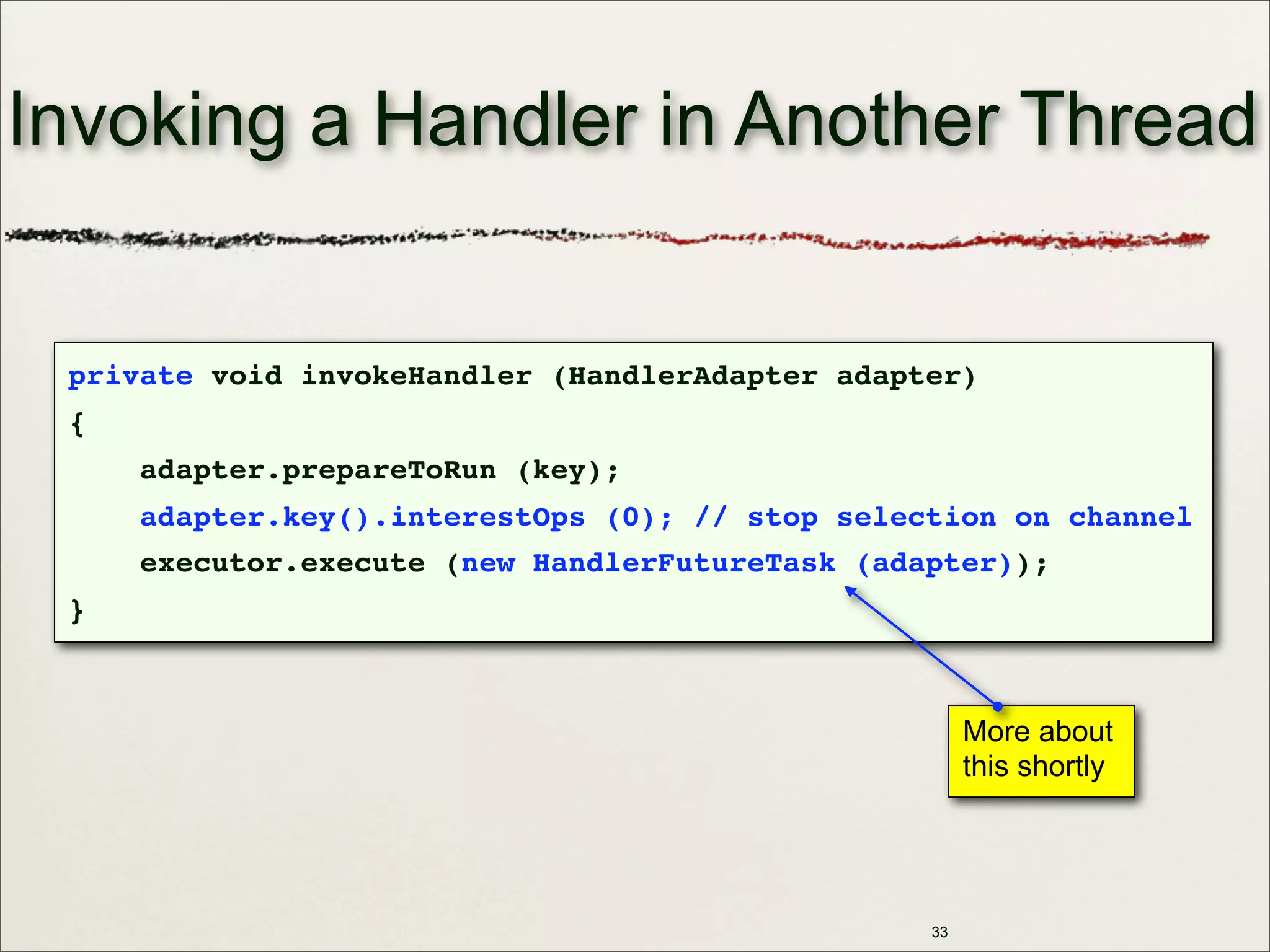 Invoking a Handler in Another Thread

private void invokeHandler (HandlerAdapter adapter)
{
    adapter.prepareToRun (key);
    adapter.key().interestOps (0); // stop selection on channel
    executor.execute (new HandlerFutureTask (adapter));
}

More about this shortly

33